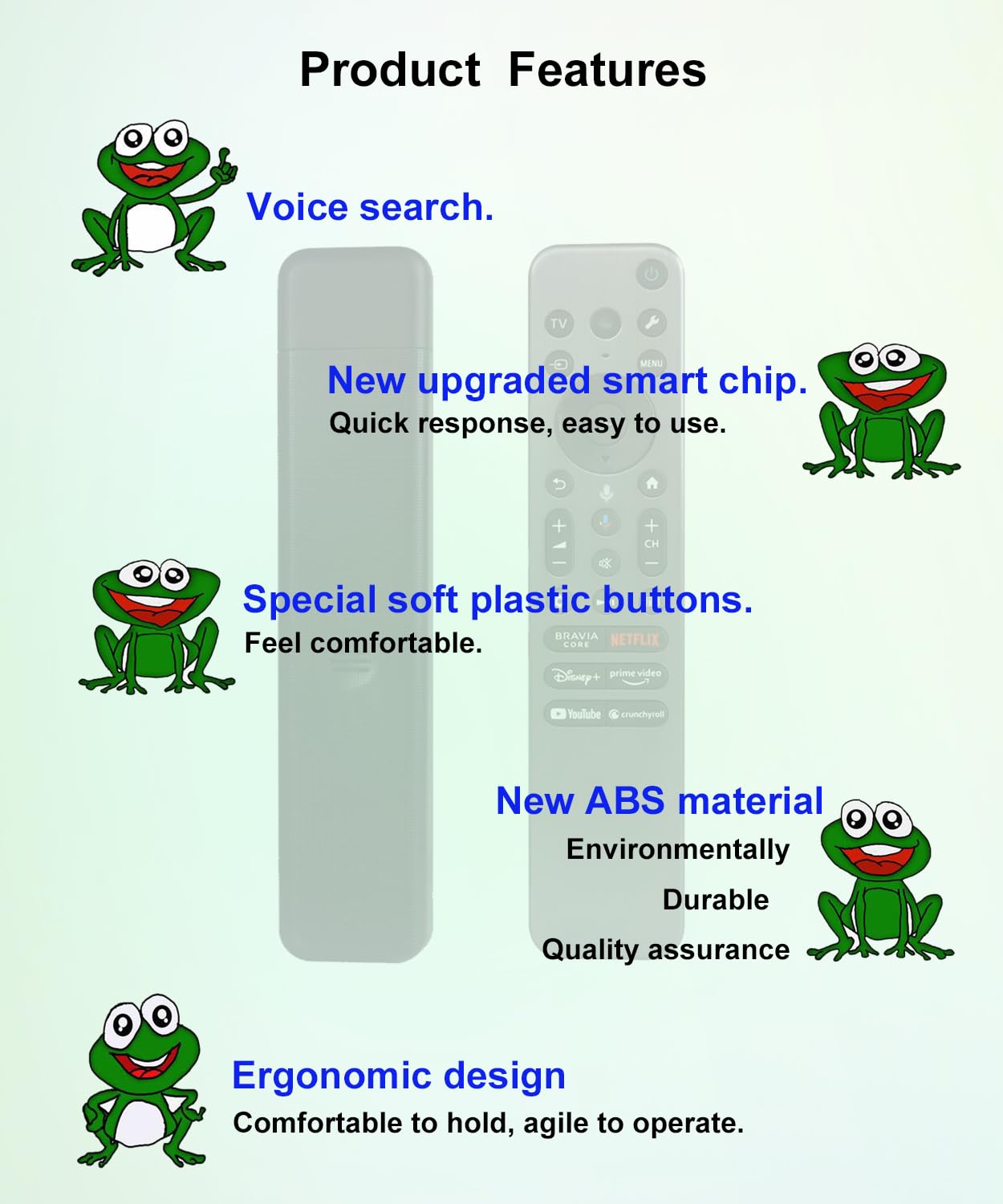 Product Features

Voice search.

TV

MENU

New upgraded smart chip.
Quick response, easy to use.

CH

Special soft plastic buttons.
Feel comfortable.

BRAVIA CORE NETFLIX

Disney+ prime video

YouTube crunchyroll

New ABS material
Environmentally
Durable
Quality assurance

Ergonomic design
Comfortable to hold, agile to operate.